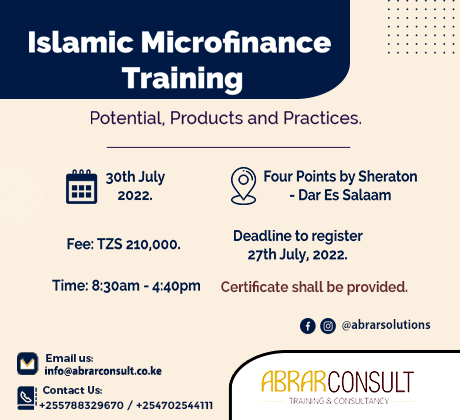 Islamic Microfinance Training

Potential, Products and Practices.

30th July 2022.

Four Points by Sheraton - Dar Es Salaam

Fee: TZS 210,000.

Deadline to register 27th July, 2022.

Time: 8:30am - 4:40pm

Certificate shall be provided.

@abrarsolutions

Email us: info@abrarconsult.co.ke

Contact Us: +255788329670 / +254702544111

ABRARCONSULT
TRAINING & CONSULTANCY